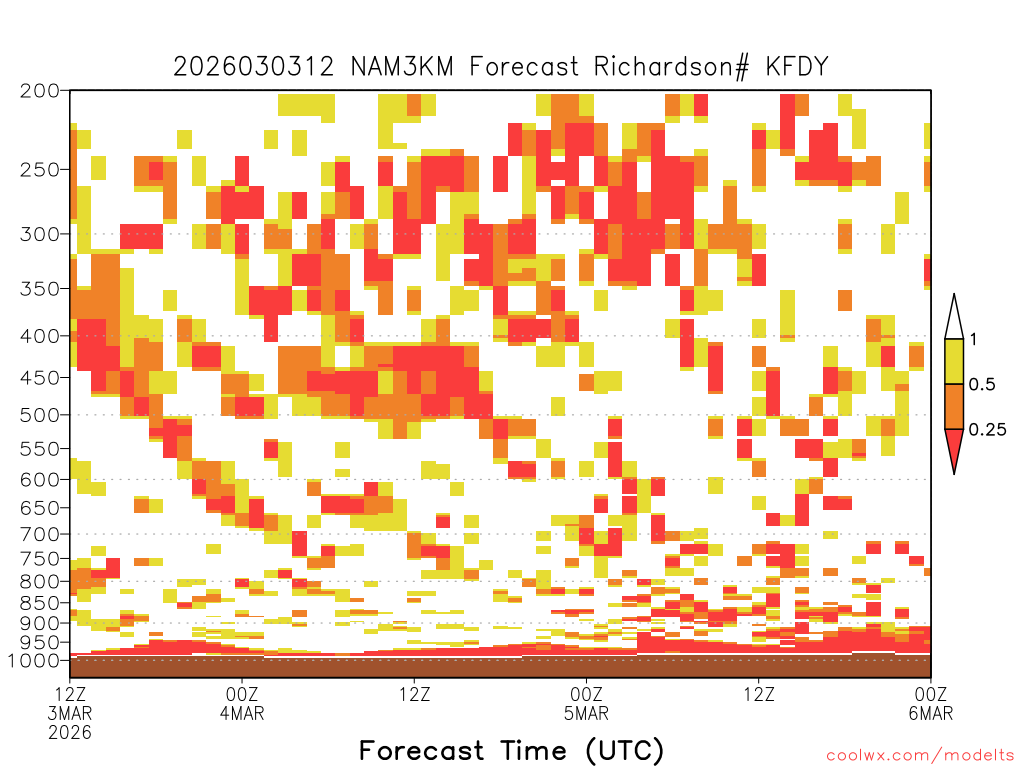 2026030312 NAM3KM Forecast Richardson# KFDY

200
250
300
350
400
450
500
550
600
650
700
750
800
850
900
950
1000

1
0.5
0.25

12Z 3MAR 2026
00Z 4MAR
12Z
00Z 5MAR
12Z
00Z 6MAR

Forecast Time (UTC)

coolwx.com/modelts